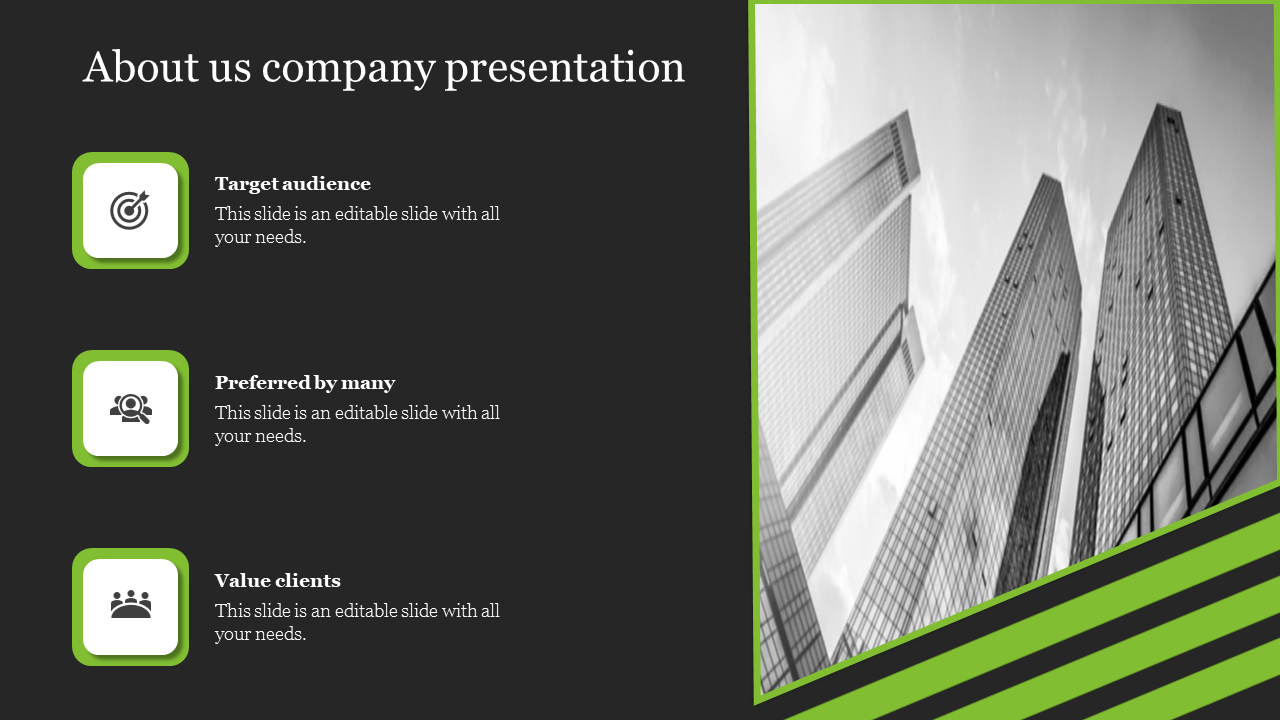 About us company presentation

Target audience
This slide is an editable slide with all your needs.

Preferred by many
This slide is an editable slide with all your needs.

Value clients
This slide is an editable slide with all your needs.